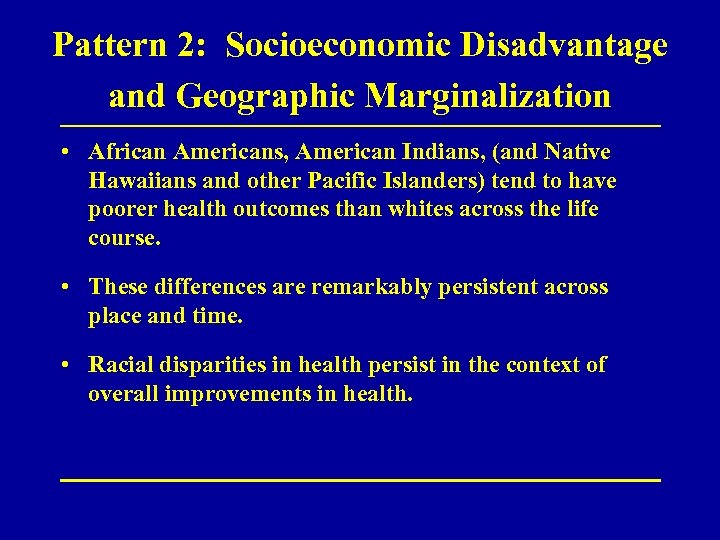 Pattern 2: Socioeconomic Disadvantage and Geographic Marginalization

• African Americans, American Indians, (and Native Hawaiians and other Pacific Islanders) tend to have poorer health outcomes than whites across the life course.

• These differences are remarkably persistent across place and time.

• Racial disparities in health persist in the context of overall improvements in health.